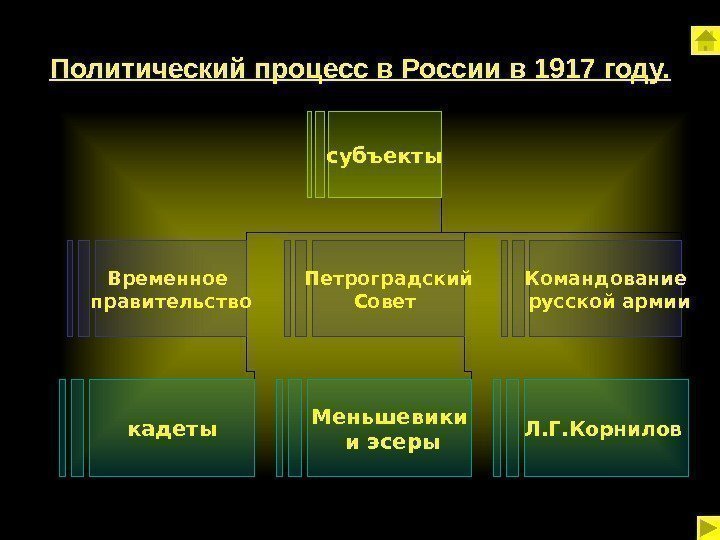 Политический процесс в России в 1917 году.

субъекты

Временное правительство

Петроградский Совет

Командование русской армии

кадеты

Меньшевики и эсеры

Л.Г.Корнилов